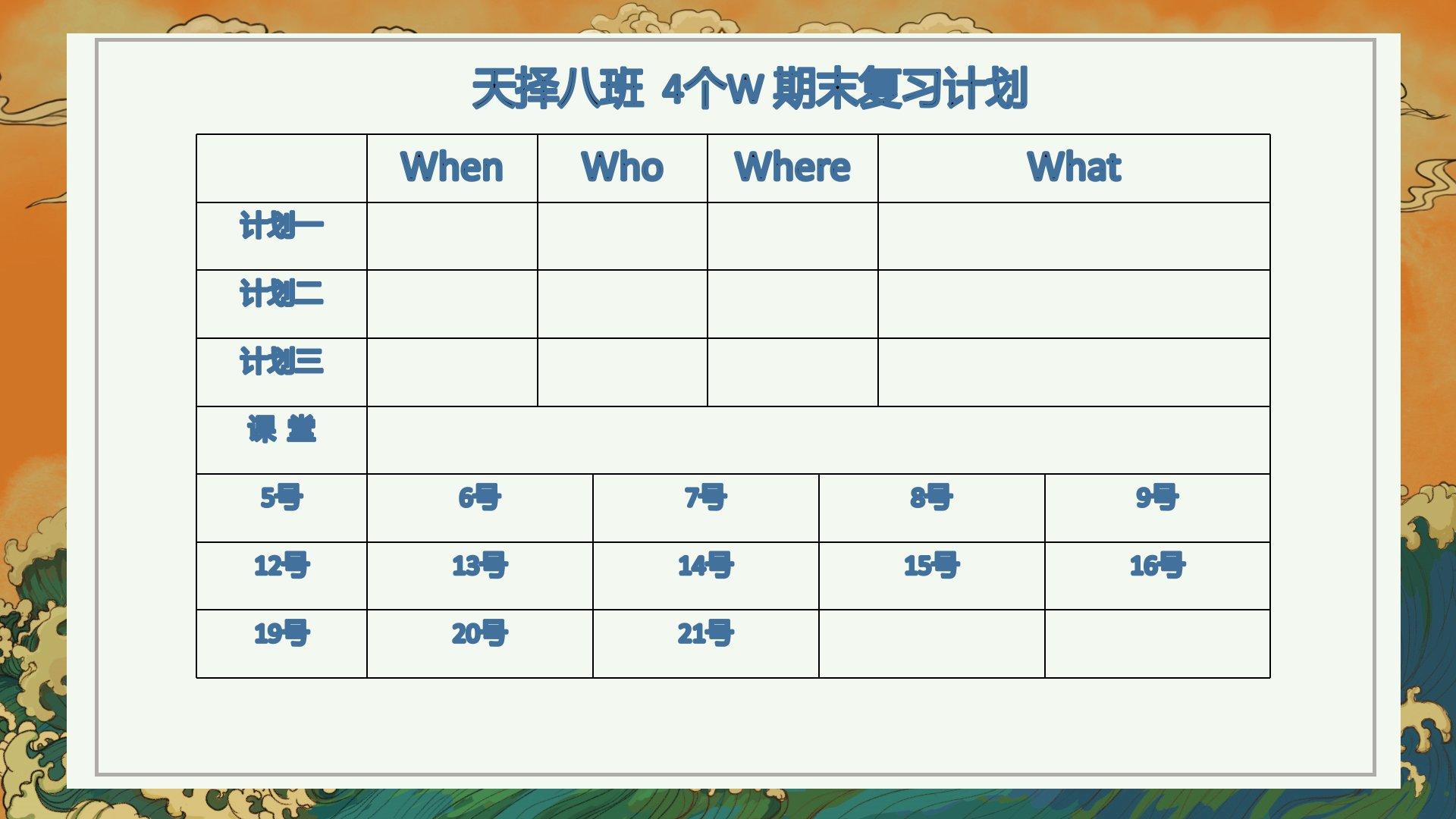 天择八班 4个W 期末复习计划

|  | When | Who | Where | What |
|---|---|---|---|---|
| 计划一 |  |  |  |  |
| 计划二 |  |  |  |  |
| 计划三 |  |  |  |  |
| 课 堂 |  |  |  |  |

| 5号 | 6号 | 7号 | 8号 | 9号 |
|---|---|---|---|---|
| 12号 | 13号 | 14号 | 15号 | 16号 |
| 19号 | 20号 | 21号 |  |  |